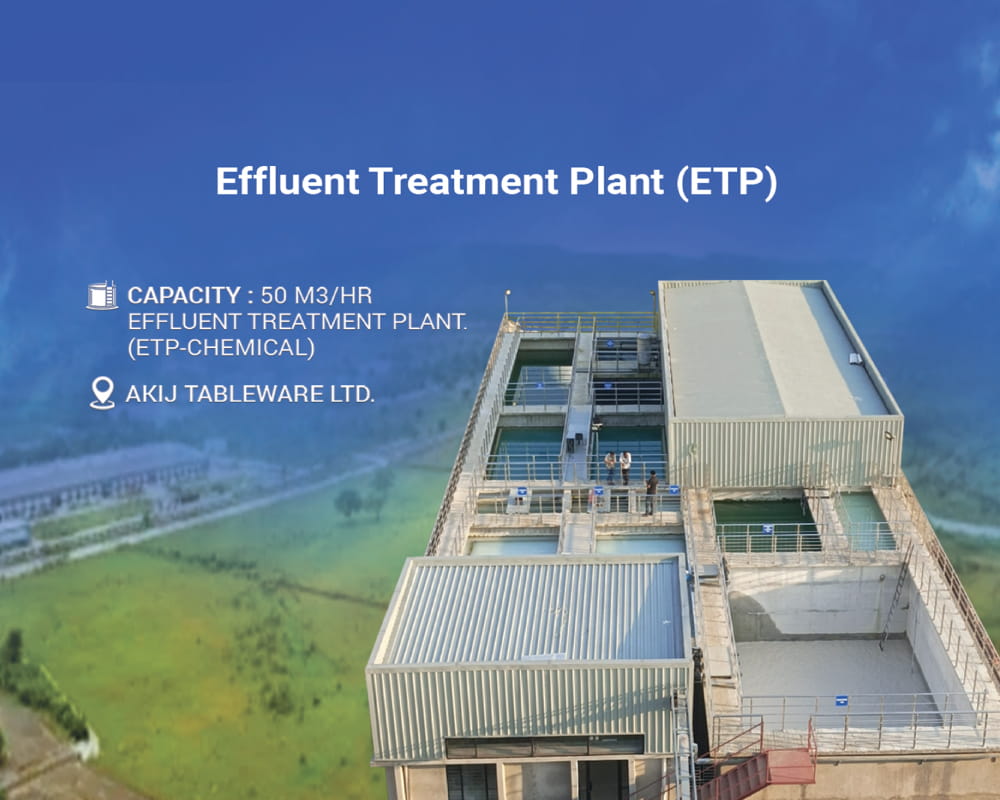 Effluent Treatment Plant (ETP)

CAPACITY : 50 M3/HR
EFFLUENT TREATMENT PLANT.
(ETP-CHEMICAL)

AKIJ TABLEWARE LTD.